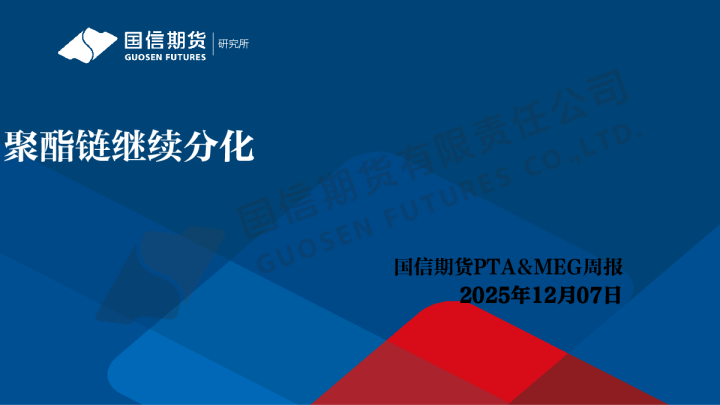 国信期货
GUOSEN FUTURES
研究所

聚酯链继续分化

国信期货有限责任公司
GUOSEN FUTURES CO.,LTD.

国信期货PTA&MEG周报
2025年12月07日